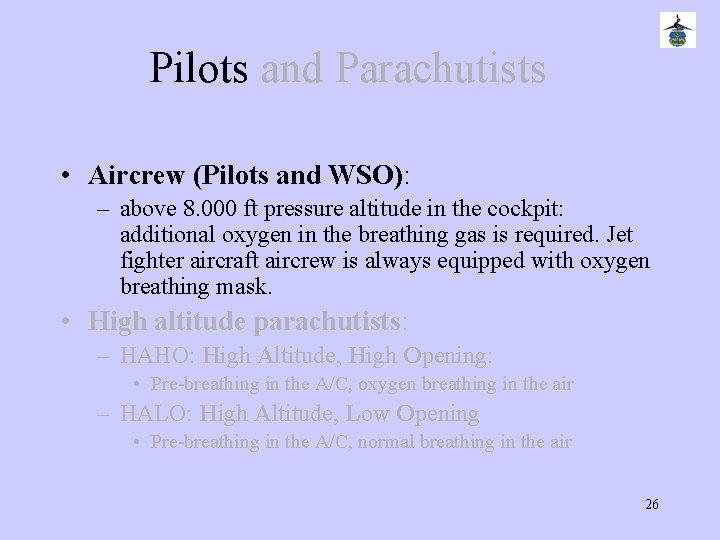 Pilots and Parachutists

• Aircrew (Pilots and WSO):
– above 8.000 ft pressure altitude in the cockpit: additional oxygen in the breathing gas is required. Jet fighter aircraft aircrew is always equipped with oxygen breathing mask.

• High altitude parachutists:
– HAHO: High Altitude, High Opening:
• Pre-breathing in the A/C, oxygen breathing in the air
– HALO: High Altitude, Low Opening
• Pre-breathing in the A/C, normal breathing in the air

26